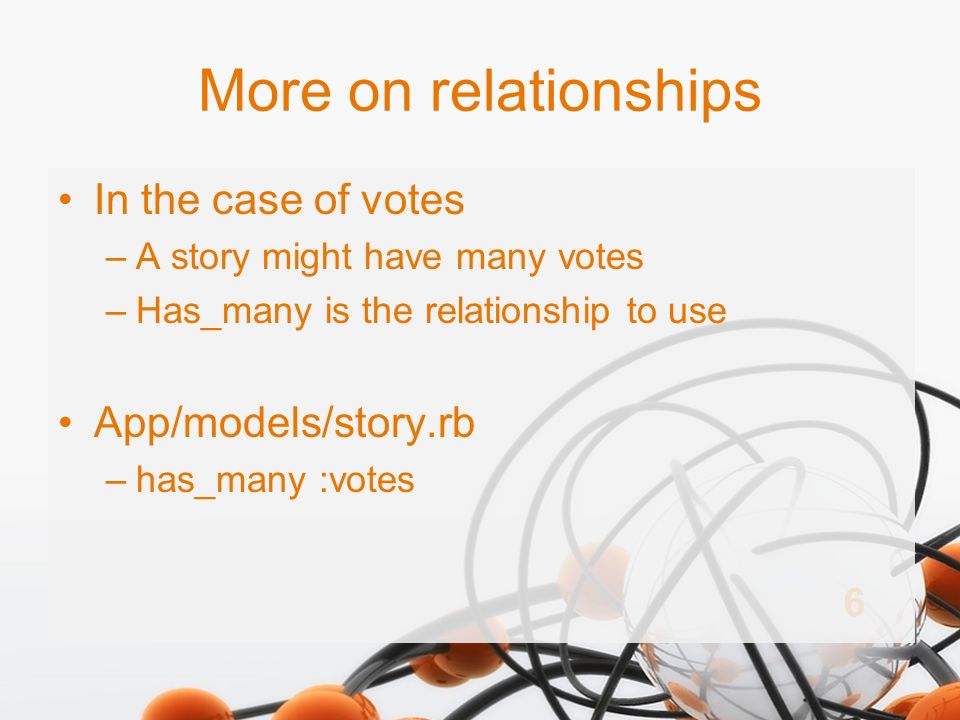 More on relationships

• In the case of votes
– A story might have many votes
– Has_many is the relationship to use

• App/models/story.rb
– has_many :votes

6